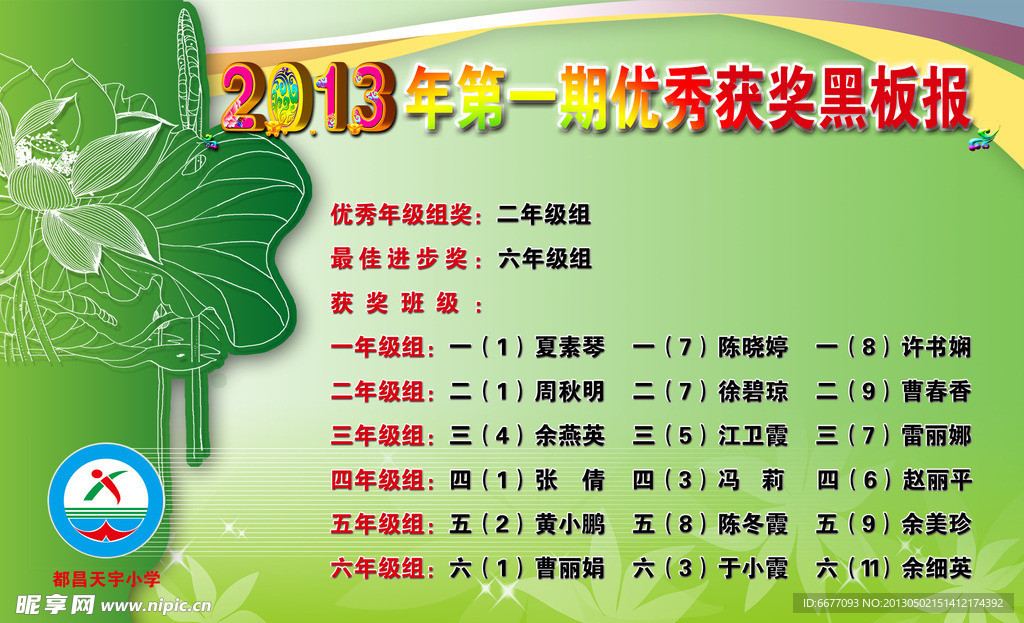 2013年第一期优秀获奖黑板报

优秀年级组奖：二年级组

最佳进步奖：六年级组

获奖班级：

一年级组：一（1）夏素琴　一（7）陈晓婷　一（8）许书娴

二年级组：二（1）周秋明　二（7）徐碧琼　二（9）曹春香

三年级组：三（4）余燕英　三（5）江卫霞　三（7）雷丽娜

四年级组：四（1）张　倩　四（3）冯　莉　四（6）赵丽平

五年级组：五（2）黄小鹏　五（8）陈冬霞　五（9）余美珍

六年级组：六（1）曹丽娟　六（3）于小霞　六（11）余细英

都昌天宇小学

昵享网 www.nipic.cn

ID:6677093 NO:20130502151412174392